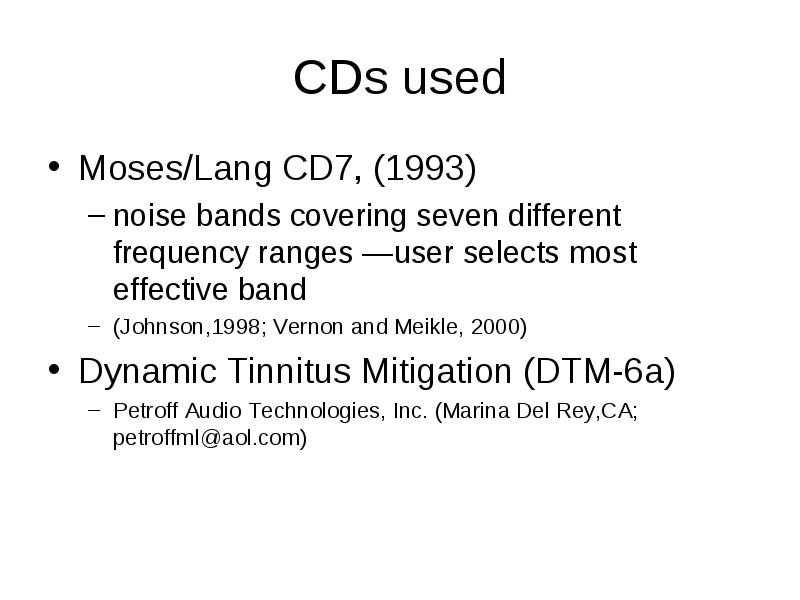 CDs used

• Moses/Lang CD7, (1993)
– noise bands covering seven different frequency ranges —user selects most effective band
– (Johnson,1998; Vernon and Meikle, 2000)

• Dynamic Tinnitus Mitigation (DTM-6a)
– Petroff Audio Technologies, Inc. (Marina Del Rey,CA; petroffml@aol.com)